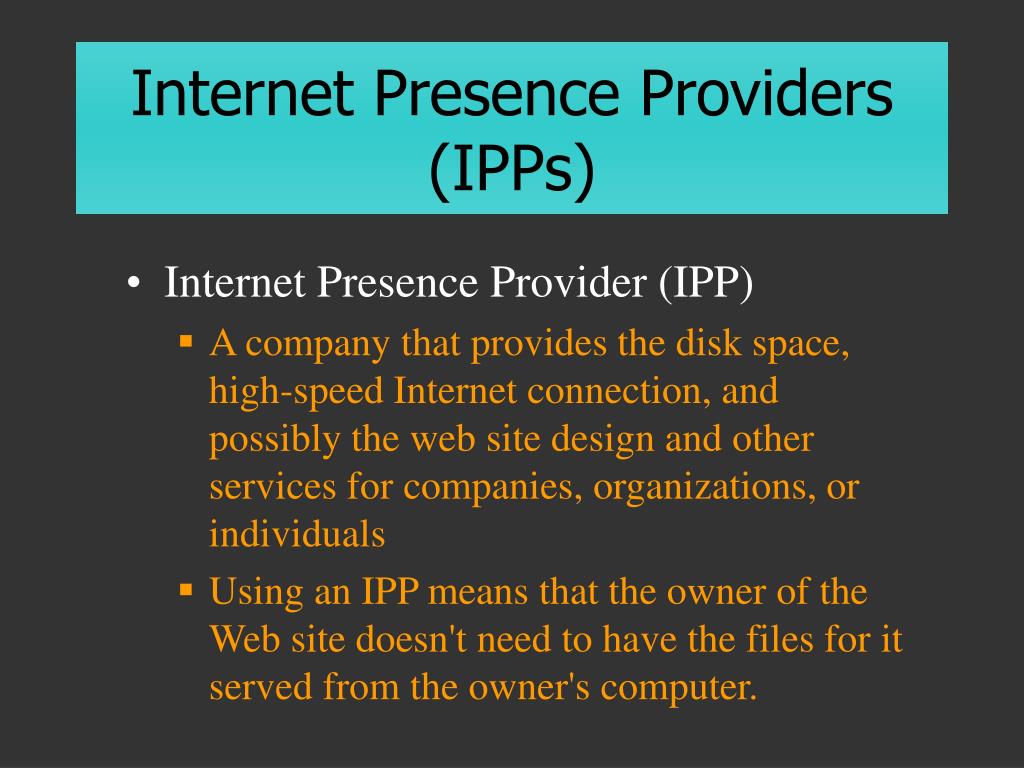 Internet Presence Providers (IPPs)

• Internet Presence Provider (IPP)

▪ A company that provides the disk space, high-speed Internet connection, and possibly the web site design and other services for companies, organizations, or individuals

▪ Using an IPP means that the owner of the Web site doesn't need to have the files for it served from the owner's computer.